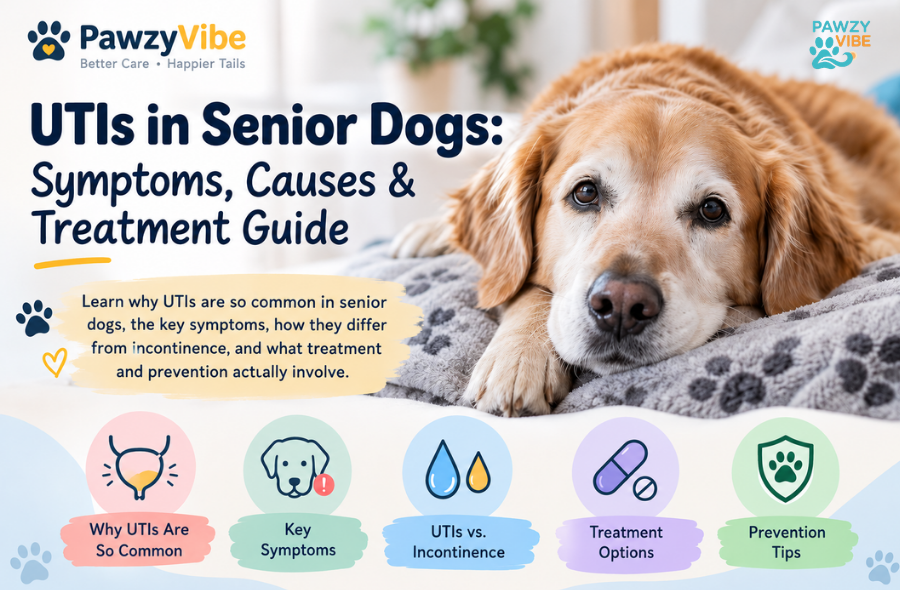 PawzyVibe
Better Care • Happier Tails

PAWZY VIBE

UTIs in Senior Dogs:
Symptoms, Causes &
Treatment Guide

Learn why UTIs are so common in senior dogs, the key symptoms, how they differ from incontinence, and what treatment and prevention actually involve.

Why UTIs Are So Common

Key Symptoms

UTIs vs. Incontinence

Treatment Options

Prevention Tips